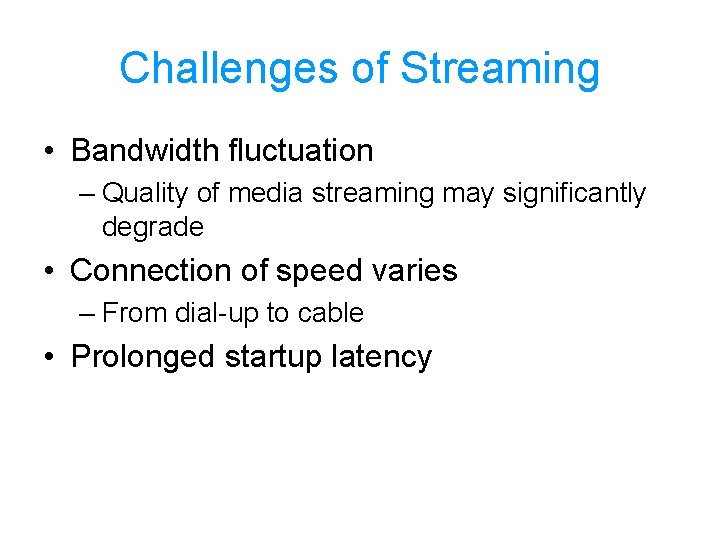 Challenges of Streaming

• Bandwidth fluctuation
– Quality of media streaming may significantly degrade
• Connection of speed varies
– From dial-up to cable
• Prolonged startup latency